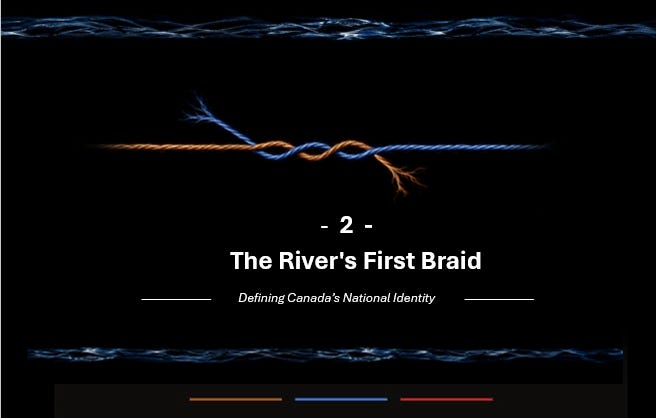 - 2 -

The River's First Braid

Defining Canada's National Identity